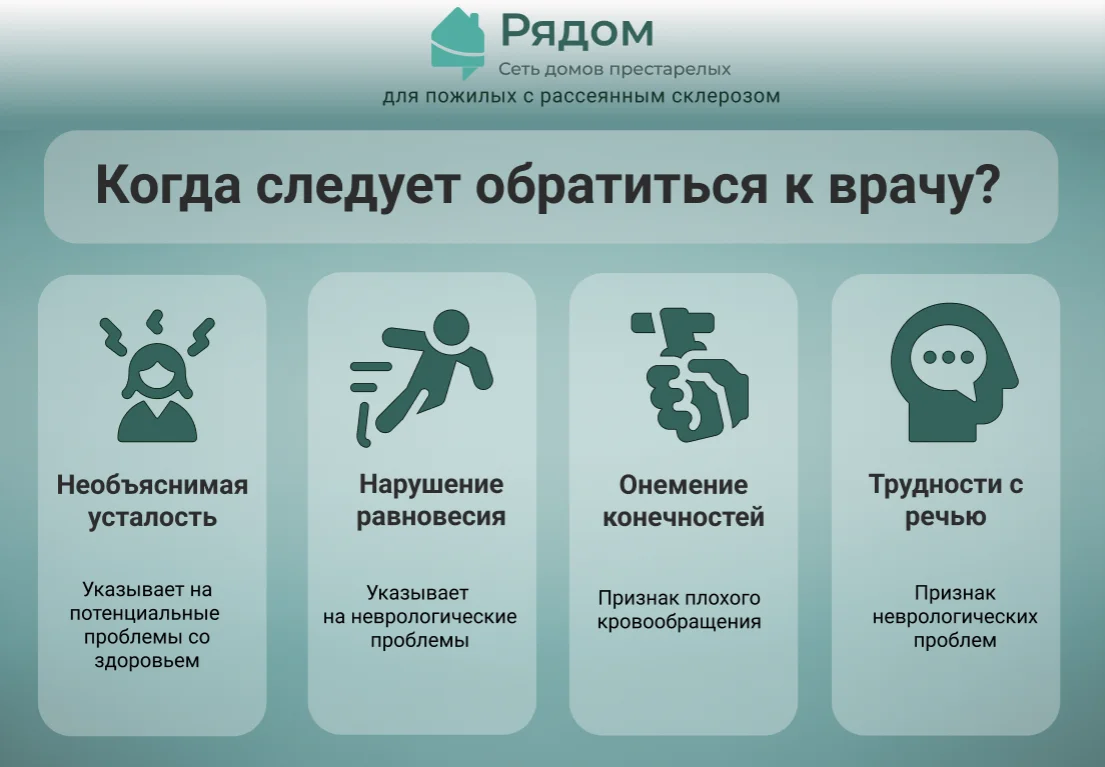 Рядом
Сеть домов престарелых
для пожилых с рассеянным склерозом

Когда следует обратиться к врачу?

Необъяснимая усталость

Указывает на потенциальные проблемы со здоровьем

Нарушение равновесия

Указывает на неврологические проблемы

Онемение конечностей

Признак плохого кровообращения

Трудности с речью

Признак неврологических проблем